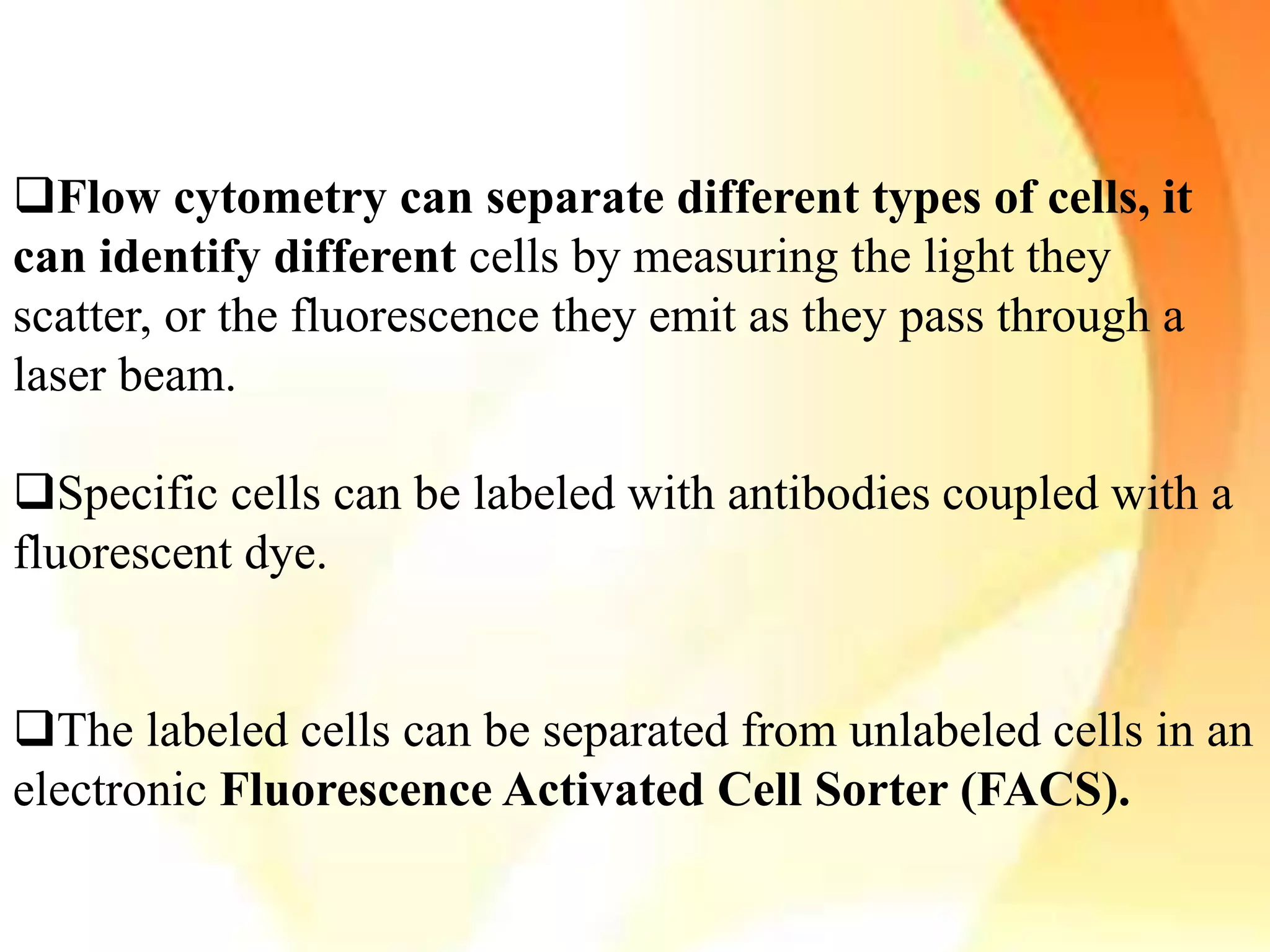 ❑Flow cytometry can separate different types of cells, it can identify different cells by measuring the light they scatter, or the fluorescence they emit as they pass through a laser beam.

❑Specific cells can be labeled with antibodies coupled with a fluorescent dye.

❑The labeled cells can be separated from unlabeled cells in an electronic Fluorescence Activated Cell Sorter (FACS).